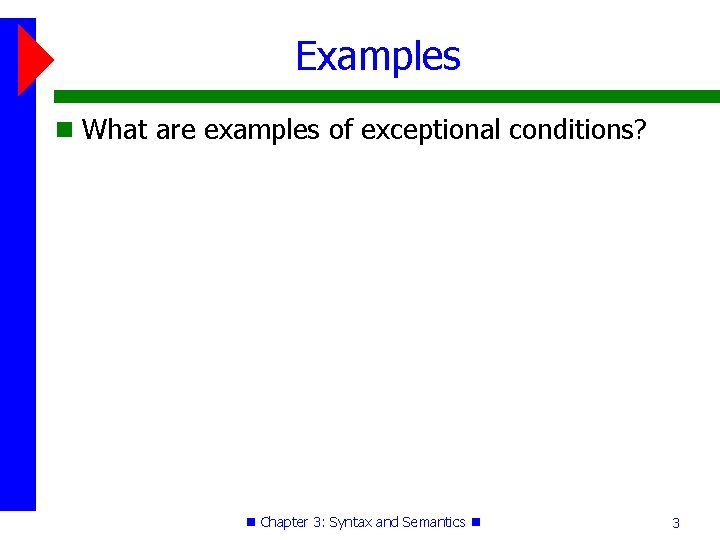 Examples

What are examples of exceptional conditions?

Chapter 3: Syntax and Semantics

3